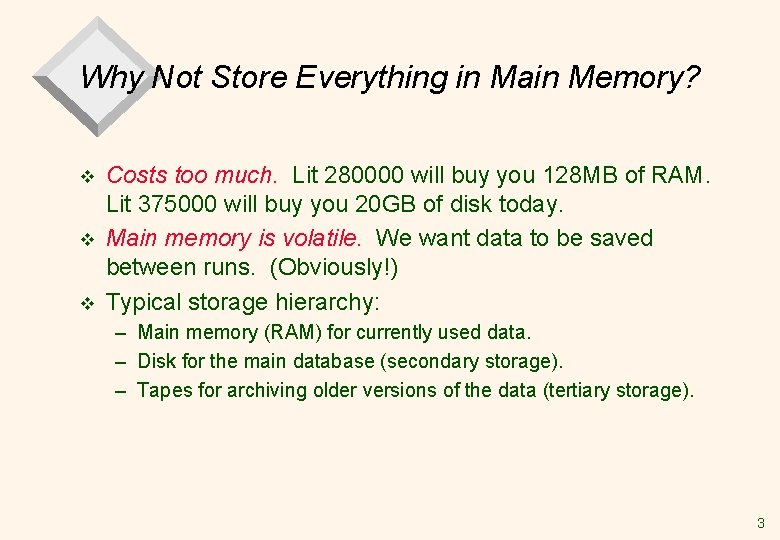 Why Not Store Everything in Main Memory?

❖ Costs too much. Lit 280000 will buy you 128MB of RAM. Lit 375000 will buy you 20GB of disk today.

❖ Main memory is volatile. We want data to be saved between runs. (Obviously!)

❖ Typical storage hierarchy:
– Main memory (RAM) for currently used data.
– Disk for the main database (secondary storage).
– Tapes for archiving older versions of the data (tertiary storage).

3